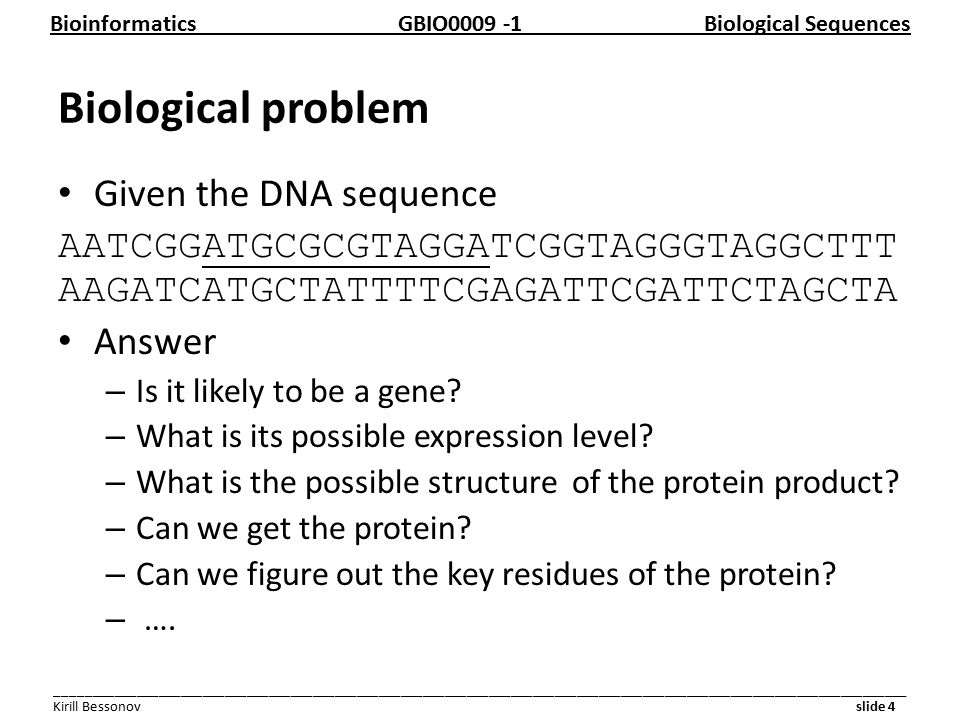 Bioinformatics GBIO0009 -1 Biological Sequences

Biological problem

• Given the DNA sequence

AATCGGATGCGCGTAGGATCGGTAGGGTAGGCTTT AAGATCATGCTATTTTCGAGATTCGATTCTAGCTA

• Answer
– Is it likely to be a gene?
– What is its possible expression level?
– What is the possible structure of the protein product?
– Can we get the protein?
– Can we figure out the key residues of the protein?
– ….

Kirill Bessonov slide 4